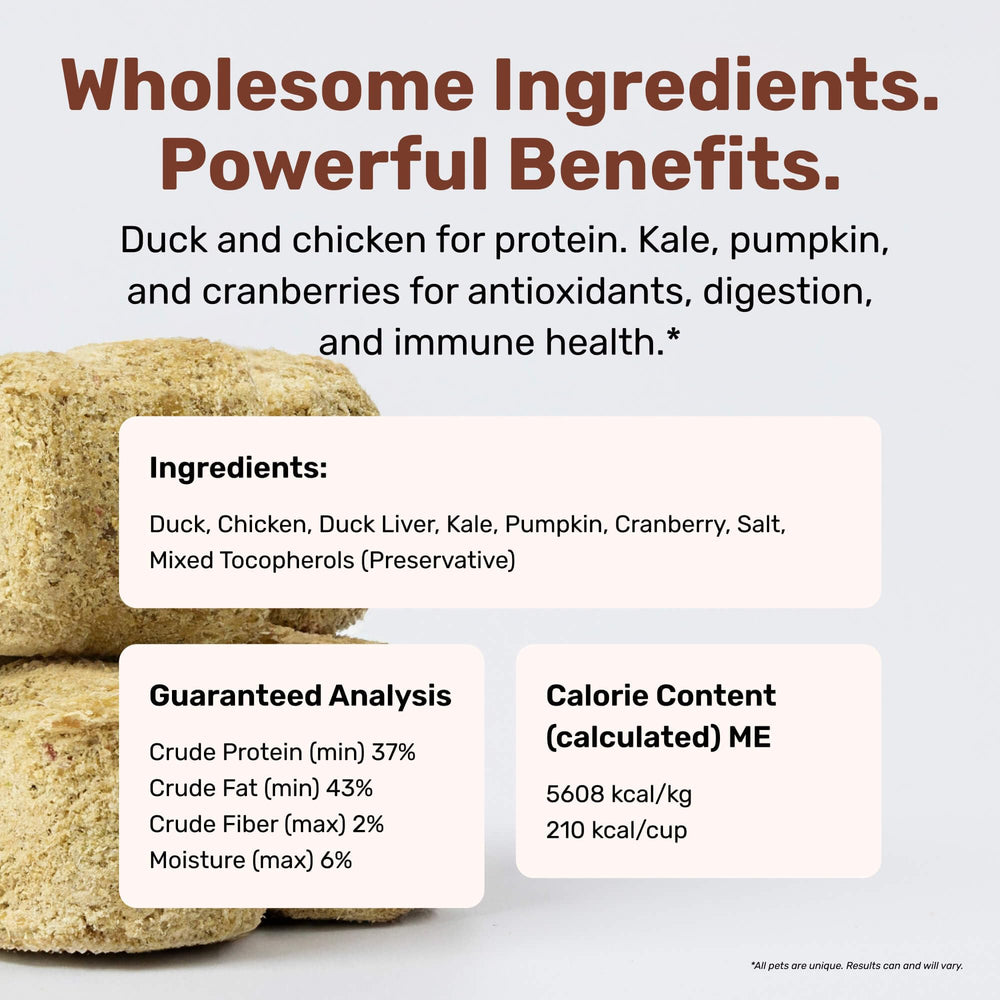 Wholesome Ingredients.
Powerful Benefits.

Duck and chicken for protein. Kale, pumpkin, and cranberries for antioxidants, digestion, and immune health.*

Ingredients:

Duck, Chicken, Duck Liver, Kale, Pumpkin, Cranberry, Salt, Mixed Tocopherols (Preservative)

Guaranteed Analysis

Crude Protein (min) 37%
Crude Fat (min) 43%
Crude Fiber (max) 2%
Moisture (max) 6%

Calorie Content (calculated) ME

5608 kcal/kg
210 kcal/cup

*All pets are unique. Results can and will vary.